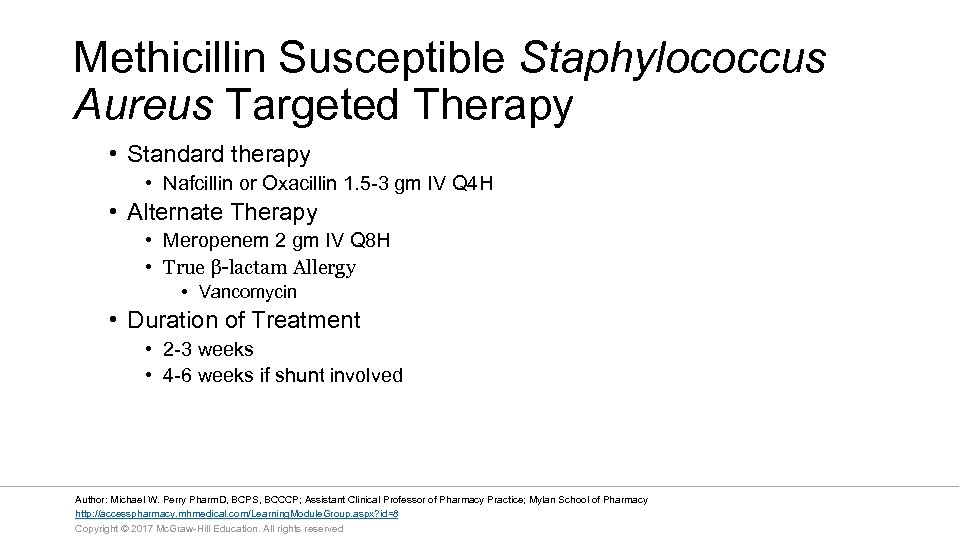 Methicillin Susceptible Staphylococcus Aureus Targeted Therapy

• Standard therapy
  • Nafcillin or Oxacillin 1.5-3 gm IV Q4H
• Alternate Therapy
  • Meropenem 2 gm IV Q8H
  • True β-lactam Allergy
    • Vancomycin
• Duration of Treatment
  • 2-3 weeks
  • 4-6 weeks if shunt involved

Author: Michael W. Perry PharmD, BCPS, BCCCP; Assistant Clinical Professor of Pharmacy Practice; Mylan School of Pharmacy
http://accesspharmacy.mhmedical.com/LearningModuleGroup.aspx?id=8
Copyright © 2017 McGraw-Hill Education. All rights reserved